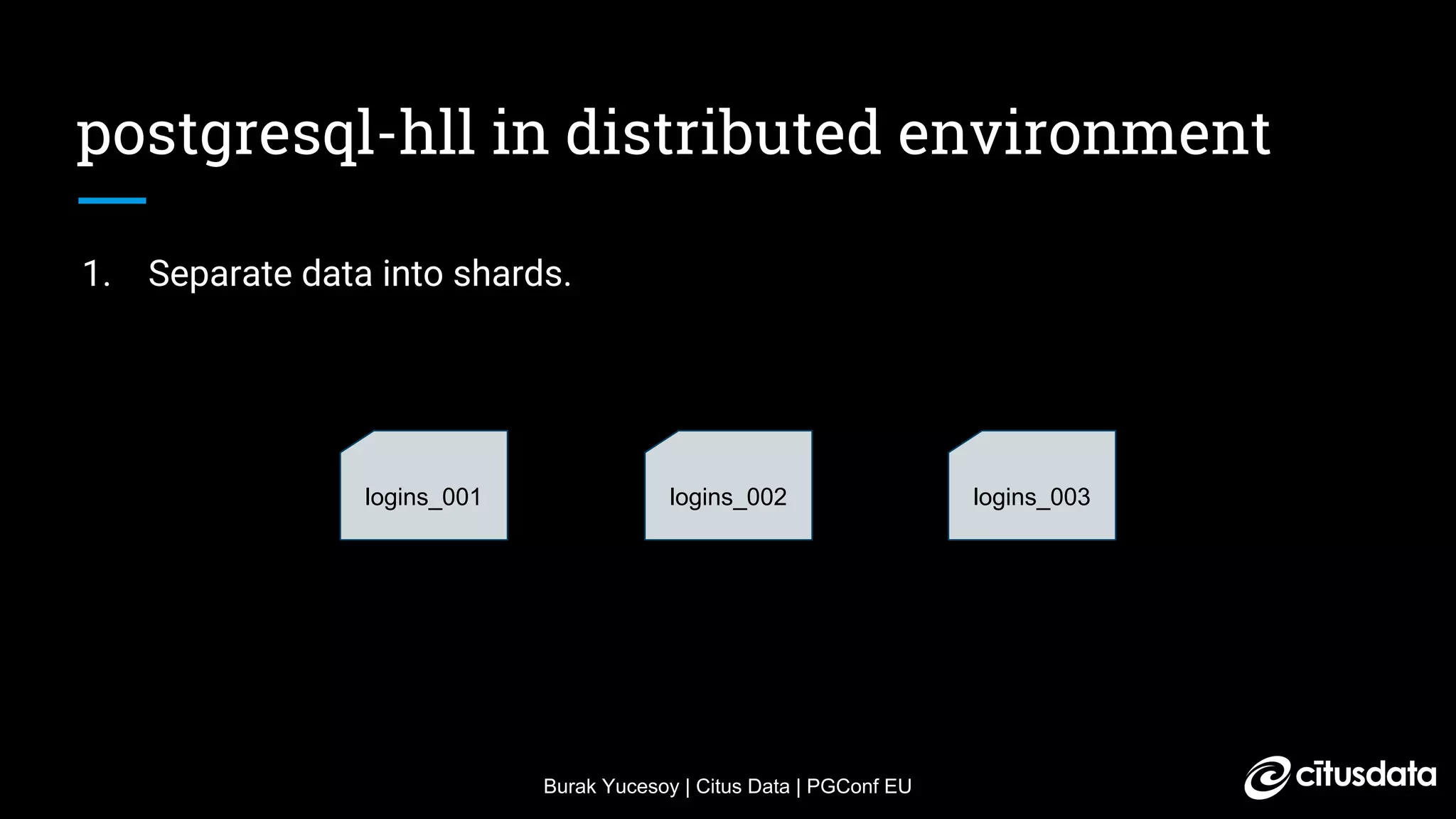 postgresql-hll in distributed environment

1. Separate data into shards.

logins_001

logins_002

logins_003

Burak Yucesoy | Citus Data | PGConf EU

citusdata